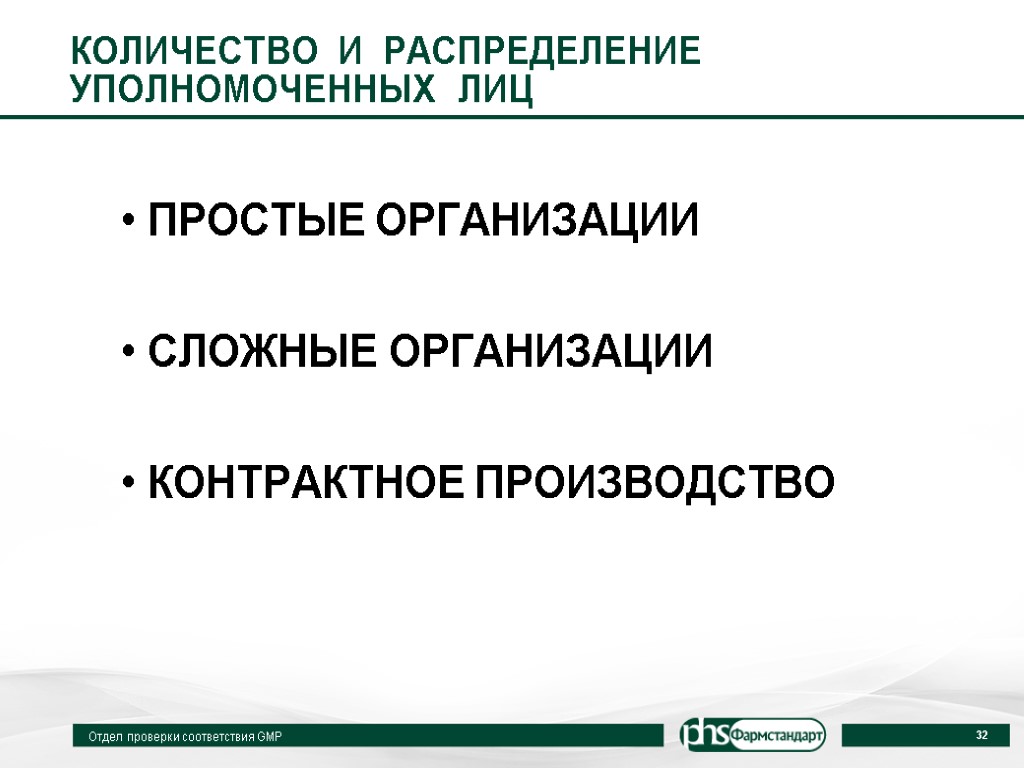 КОЛИЧЕСТВО И РАСПРЕДЕЛЕНИЕ УПОЛНОМОЧЕННЫХ ЛИЦ

• ПРОСТЫЕ ОРГАНИЗАЦИИ

• СЛОЖНЫЕ ОРГАНИЗАЦИИ

• КОНТРАКТНОЕ ПРОИЗВОДСТВО

Отдел проверки соответствия GMP

phs Фармстандарт

32